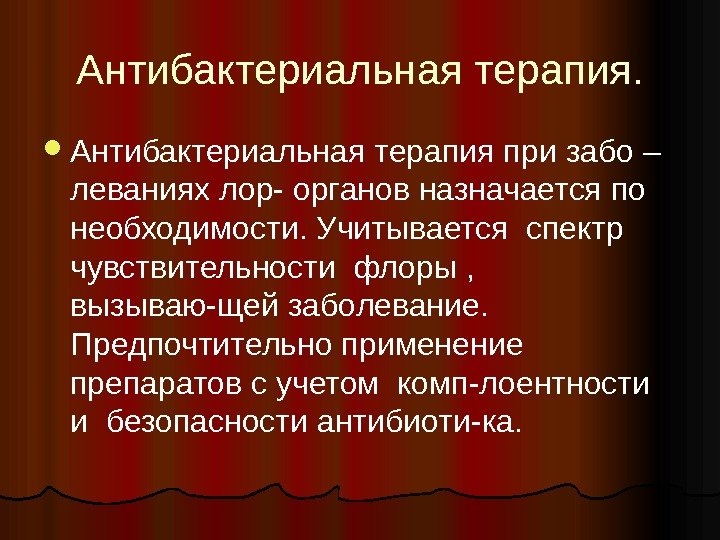 Антибактериальная терапия.

Антибактериальная терапия при забо – леваниях лор- органов назначается по необходимости. Учитывается спектр чувствительности флоры , вызываю-щей заболевание. Предпочтительно применение препаратов с учетом комп-лоентности и безопасности антибиоти-ка.